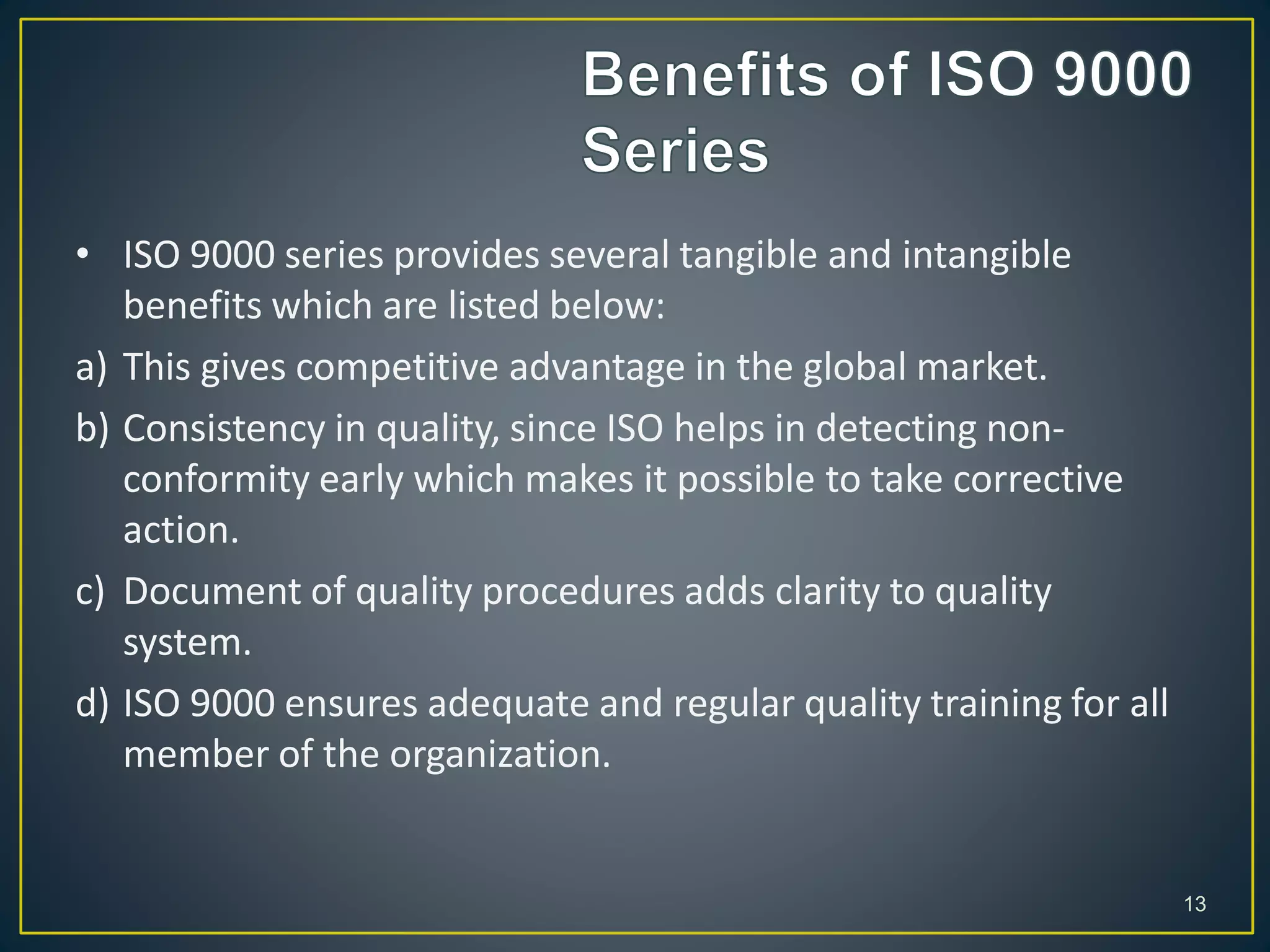 Benefits of ISO 9000 Series

• ISO 9000 series provides several tangible and intangible benefits which are listed below:

a) This gives competitive advantage in the global market.

b) Consistency in quality, since ISO helps in detecting non-conformity early which makes it possible to take corrective action.

c) Document of quality procedures adds clarity to quality system.

d) ISO 9000 ensures adequate and regular quality training for all member of the organization.

13